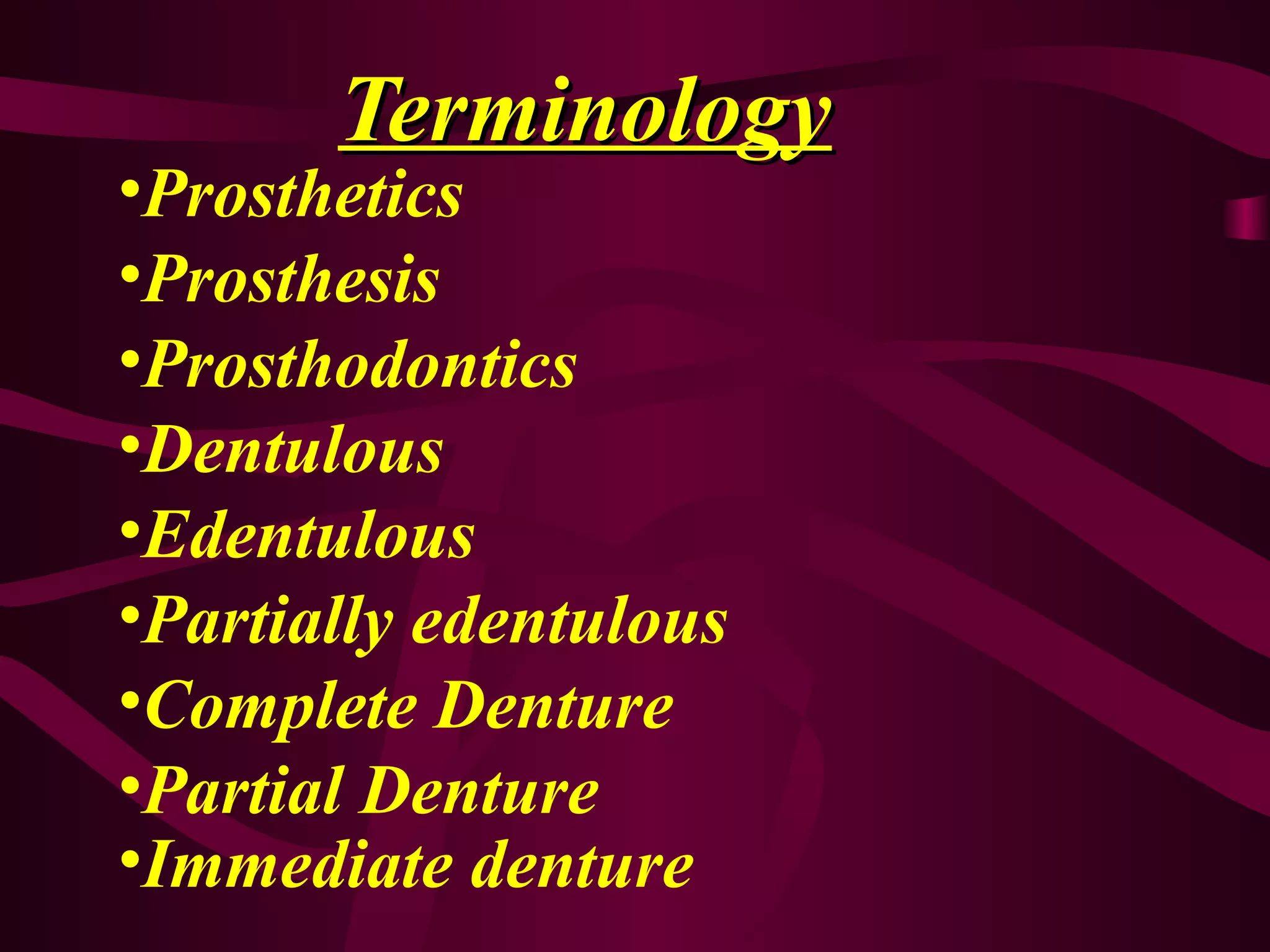 Terminology

•Prosthetics
•Prosthesis
•Prosthodontics
•Dentulous
•Edentulous
•Partially edentulous
•Complete Denture
•Partial Denture
•Immediate denture